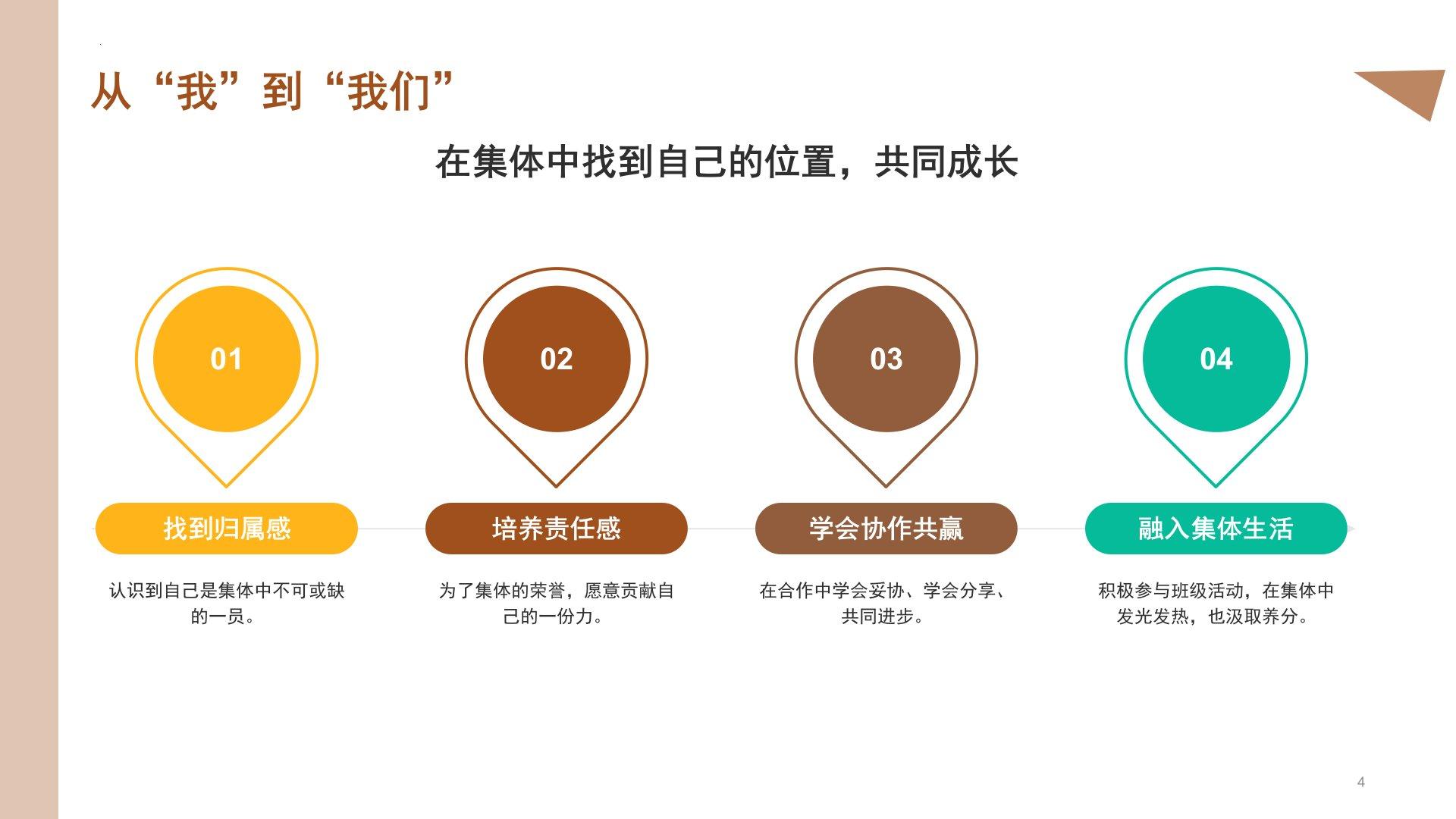 从“我”到“我们”

在集体中找到自己的位置，共同成长

01

找到归属感

认识到自己是集体中不可或缺的一员。

02

培养责任感

为了集体的荣誉，愿意贡献自己的一份力。

03

学会协作共赢

在合作中学会妥协、学会分享、共同进步。

04

融入集体生活

积极参与班级活动，在集体中发光发热，也汲取养分。

4